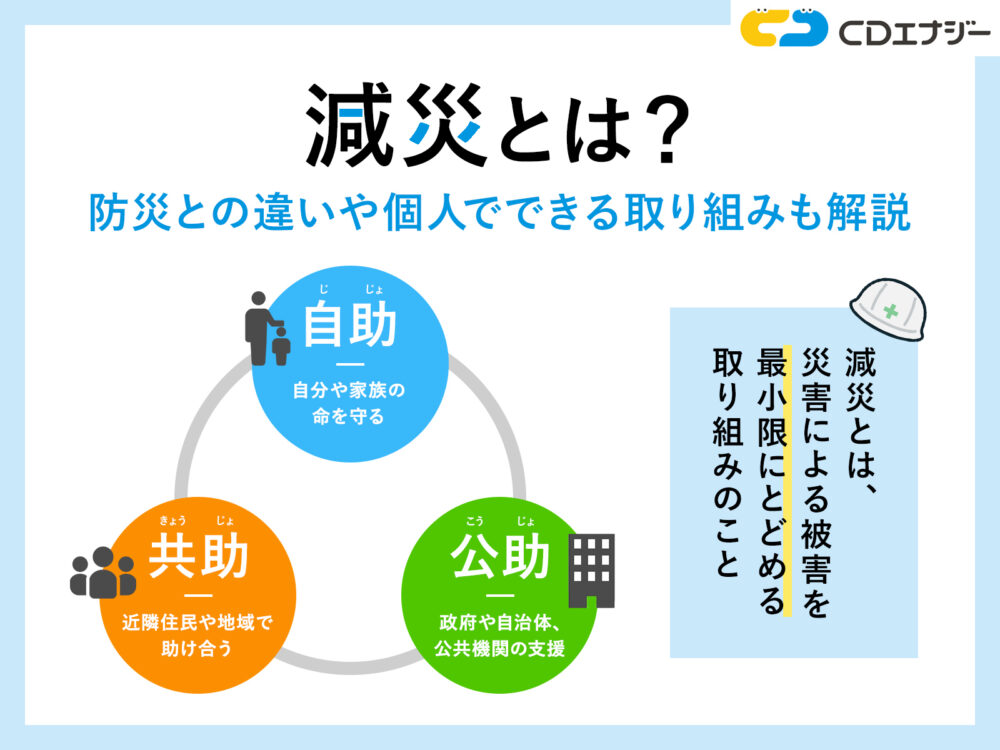 CDエナジー

減災とは？

防災との違いや個人でできる取り組みも解説

じ じょ
自助
自分や家族の命を守る

きょう じょ
共助
近隣住民や地域で助け合う

こう じょ
公助
政府や自治体、公共機関の支援

減災とは、災害による被害を最小限にとどめる取り組みのこと